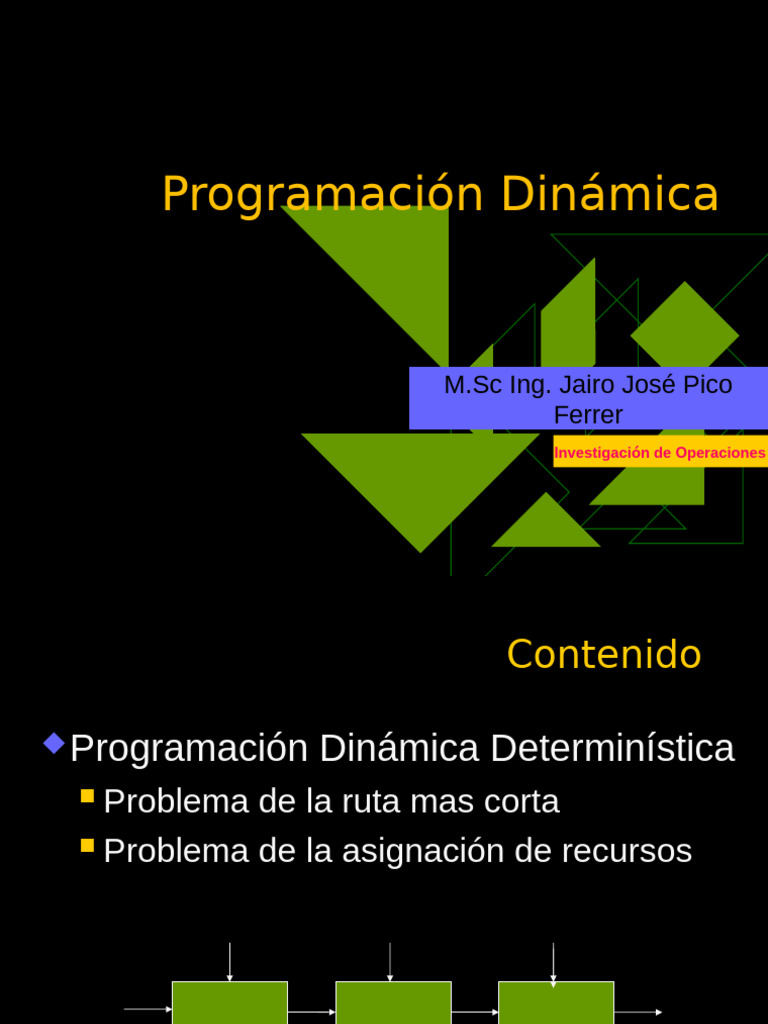 Programación Dinámica

M.Sc Ing. Jairo José Pico Ferrer

Investigación de Operaciones

Contenido

Programación Dinámica Determinística

Problema de la ruta mas corta

Problema de la asignación de recursos